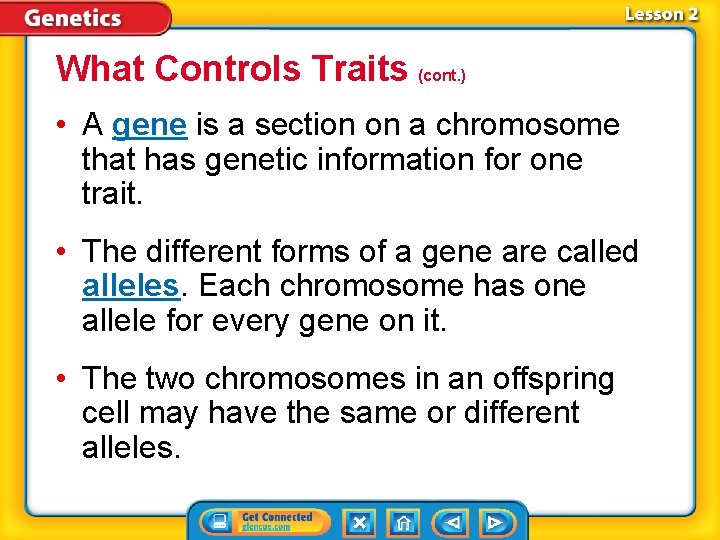 Genetics

Lesson 2

What Controls Traits (cont.)

• A gene is a section on a chromosome that has genetic information for one trait.

• The different forms of a gene are called alleles. Each chromosome has one allele for every gene on it.

• The two chromosomes in an offspring cell may have the same or different alleles.

Get Connected glencoe.com